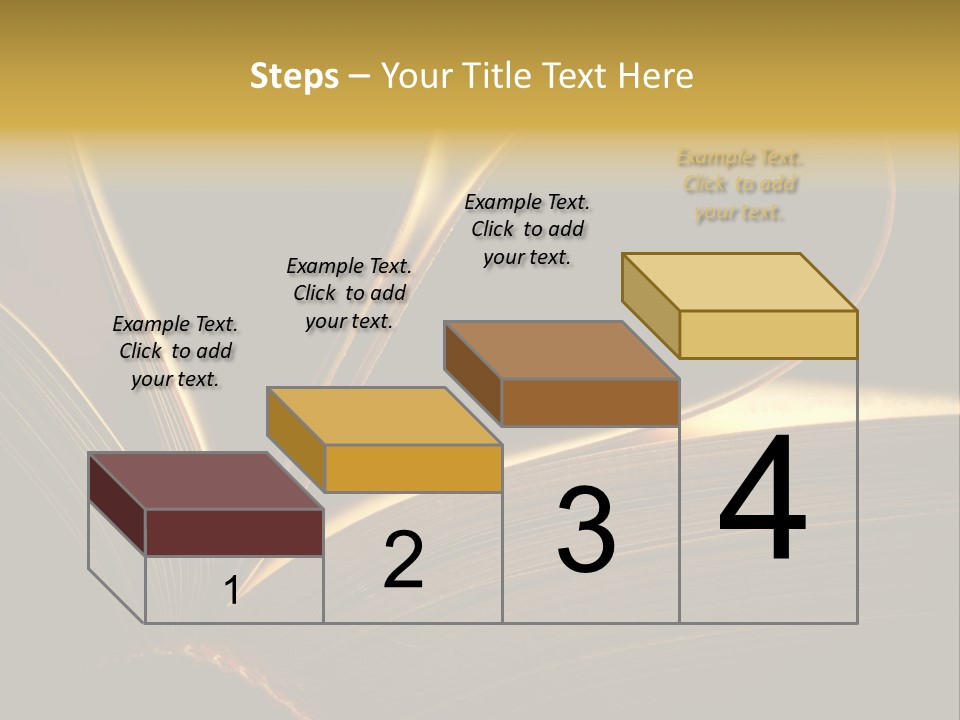 Steps – Your Title Text Here

Example Text. Click to add your text.

Example Text. Click to add your text.

Example Text. Click to add your text.

Example Text. Click to add your text.

1

2

3

4